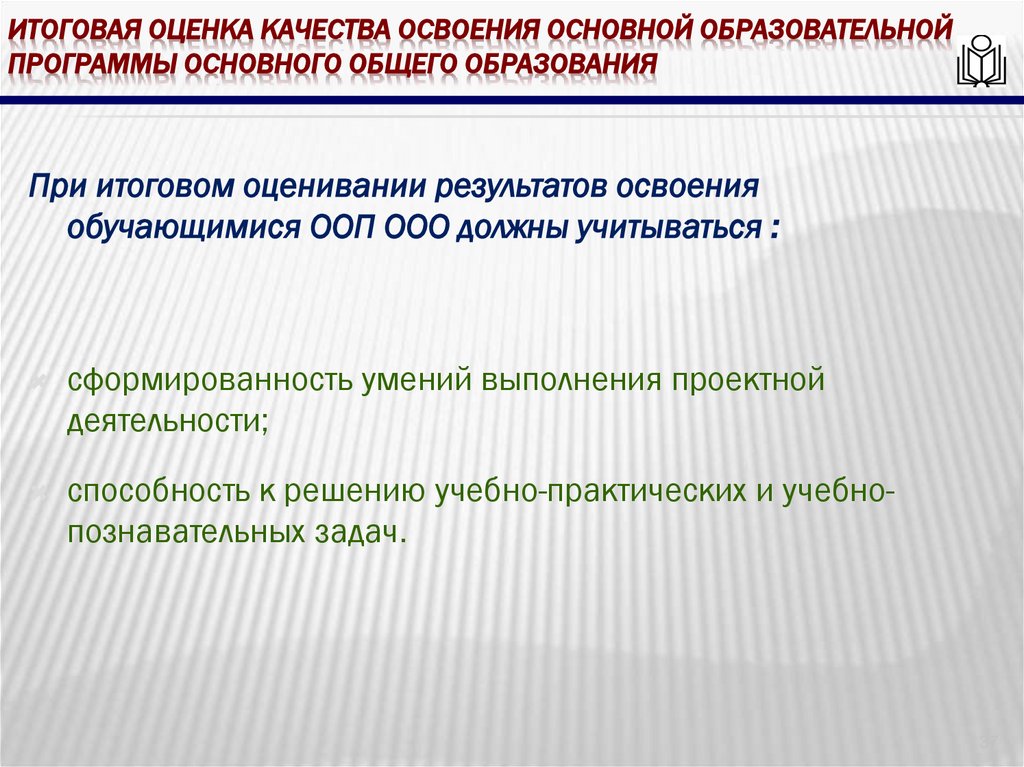 ИТОГОВАЯ ОЦЕНКА КАЧЕСТВА ОСВОЕНИЯ ОСНОВНОЙ ОБРАЗОВАТЕЛЬНОЙ ПРОГРАММЫ ОСНОВНОГО ОБЩЕГО ОБРАЗОВАНИЯ

При итоговом оценивании результатов освоения обучающимися ООП ООО должны учитываться :

сформированность умений выполнения проектной деятельности;

способность к решению учебно-практических и учебно-познавательных задач.

37